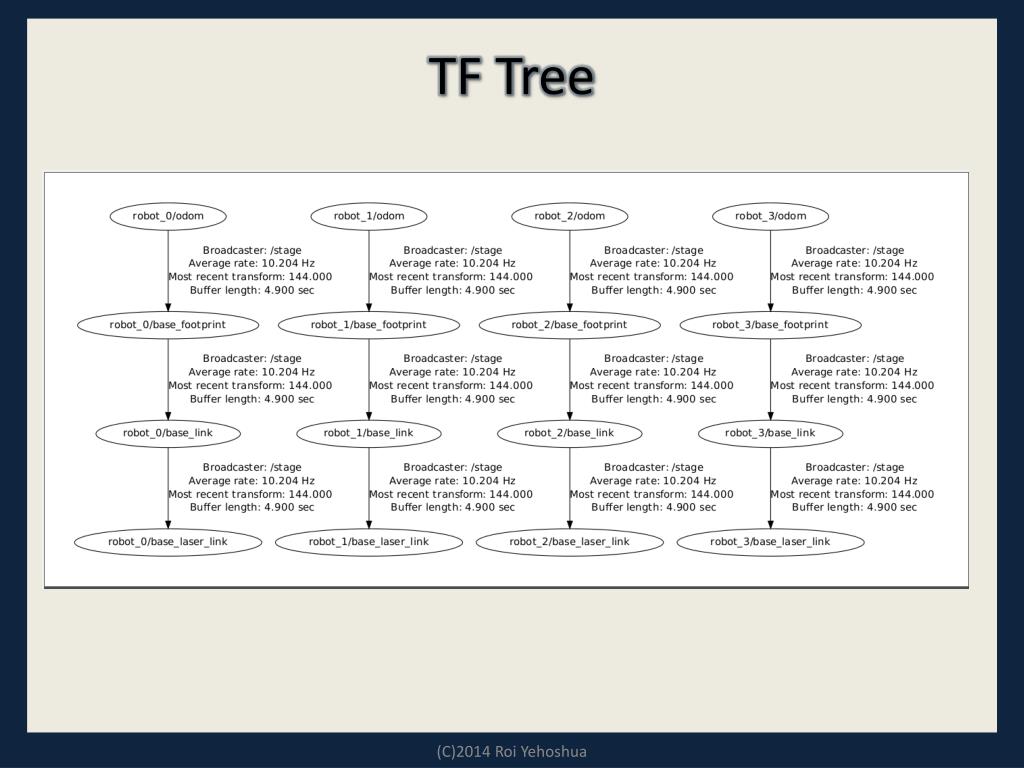 TF Tree

robot_0/odom

Broadcaster: /stage
Average rate: 10.204 Hz
Most recent transform: 144.000
Buffer length: 4.900 sec

robot_0/base_footprint

Broadcaster: /stage
Average rate: 10.204 Hz
Most recent transform: 144.000
Buffer length: 4.900 sec

robot_0/base_link

Broadcaster: /stage
Average rate: 10.204 Hz
Most recent transform: 144.000
Buffer length: 4.900 sec

robot_0/base_laser_link

robot_1/odom

Broadcaster: /stage
Average rate: 10.204 Hz
Most recent transform: 144.000
Buffer length: 4.900 sec

robot_1/base_footprint

Broadcaster: /stage
Average rate: 10.204 Hz
Most recent transform: 144.000
Buffer length: 4.900 sec

robot_1/base_link

Broadcaster: /stage
Average rate: 10.204 Hz
Most recent transform: 144.000
Buffer length: 4.900 sec

robot_1/base_laser_link

robot_2/odom

Broadcaster: /stage
Average rate: 10.204 Hz
Most recent transform: 144.000
Buffer length: 4.900 sec

robot_2/base_footprint

Broadcaster: /stage
Average rate: 10.204 Hz
Most recent transform: 144.000
Buffer length: 4.900 sec

robot_2/base_link

Broadcaster: /stage
Average rate: 10.204 Hz
Most recent transform: 144.000
Buffer length: 4.900 sec

robot_2/base_laser_link

robot_3/odom

Broadcaster: /stage
Average rate: 10.204 Hz
Most recent transform: 144.000
Buffer length: 4.900 sec

robot_3/base_footprint

Broadcaster: /stage
Average rate: 10.204 Hz
Most recent transform: 144.000
Buffer length: 4.900 sec

robot_3/base_link

Broadcaster: /stage
Average rate: 10.204 Hz
Most recent transform: 144.000
Buffer length: 4.900 sec

robot_3/base_laser_link

(C)2014 Roi Yehoshua